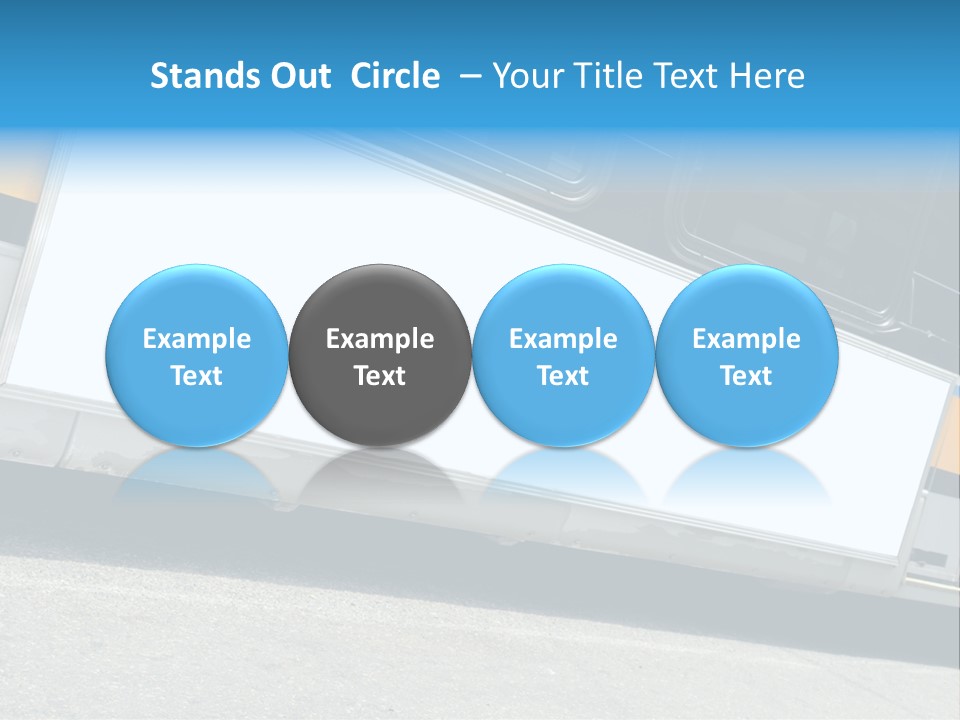 Stands Out Circle – Your Title Text Here

Example Text

Example Text

Example Text

Example Text